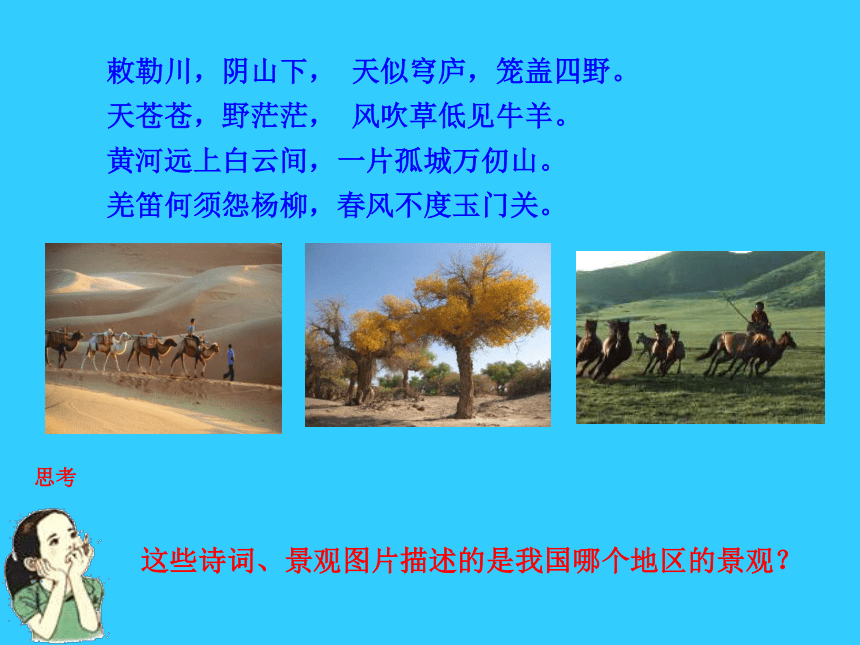 敕勒川，阴山下， 天似穹庐，笼盖四野。
天苍苍，野茫茫， 风吹草低见牛羊。
黄河远上白云间，一片孤城万仞山。
羌笛何须怨杨柳，春风不度玉门关。

思考

这些诗词、景观图片描述的是我国哪个地区的景观？